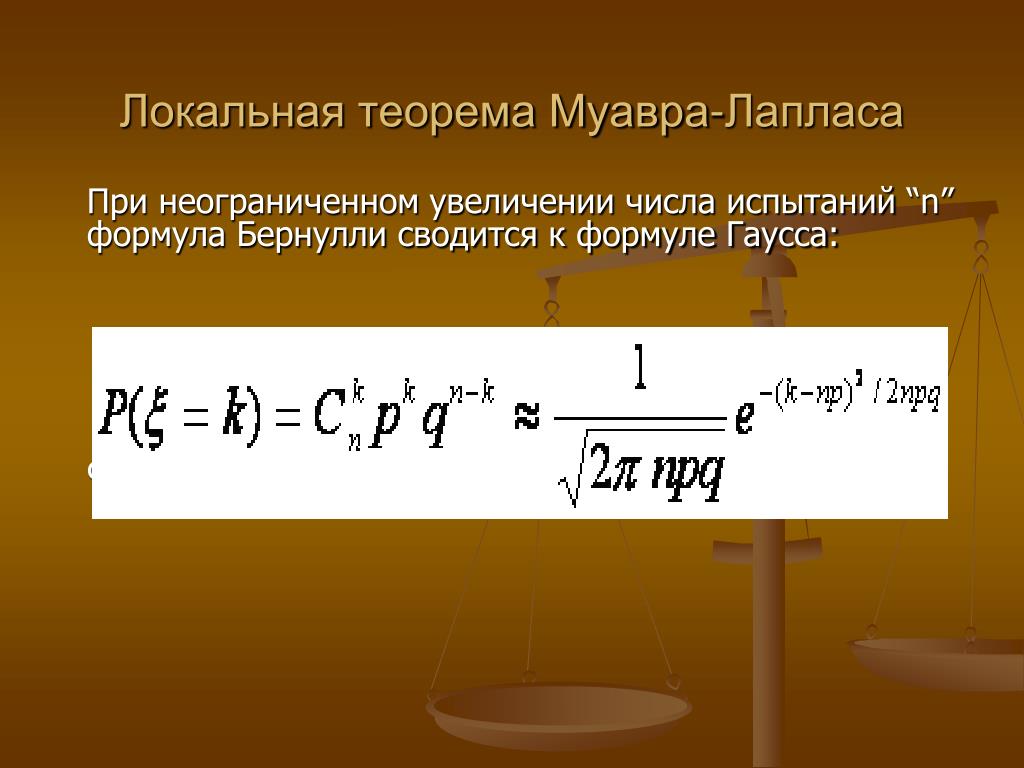 Локальная теорема Муавра-Лапласа

При неограниченном увеличении числа испытаний “n” формула Бернулли сводится к формуле Гаусса:

$P(\xi = k) = C_n^k p^k q^{n-k} \approx \frac{1}{\sqrt{2\pi npq}} e^{-(k-np)^2/2npq}$